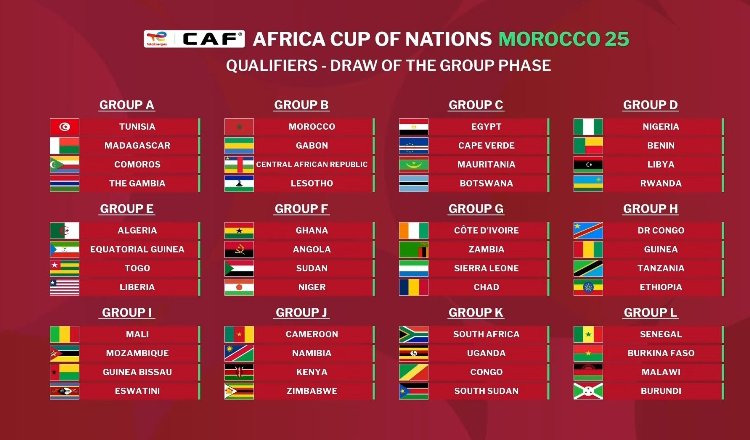 TotalEnergies CAF AFRICA CUP OF NATIONS MOROCCO 25

QUALIFIERS - DRAW OF THE GROUP PHASE

GROUP A
TUNISIA
MADAGASCAR
COMOROS
THE GAMBIA

GROUP B
MOROCCO
GABON
CENTRAL AFRICAN REPUBLIC
LESOTHO

GROUP C
EGYPT
CAPE VERDE
MAURITANIA
BOTSWANA

GROUP D
NIGERIA
BENIN
LIBYA
RWANDA

GROUP E
ALGERIA
EQUATORIAL GUINEA
TOGO
LIBERIA

GROUP F
GHANA
ANGOLA
SUDAN
NIGER

GROUP G
CÔTE D'IVOIRE
ZAMBIA
SIERRA LEONE
CHAD

GROUP H
DR CONGO
GUINEA
TANZANIA
ETHIOPIA

GROUP I
MALI
MOZAMBIQUE
GUINEA BISSAU
ESWATINI

GROUP J
CAMEROON
NAMIBIA
KENYA
ZIMBABWE

GROUP K
SOUTH AFRICA
UGANDA
CONGO
SOUTH SUDAN

GROUP L
SENEGAL
BURKINA FASO
MALAWI
BURUNDI